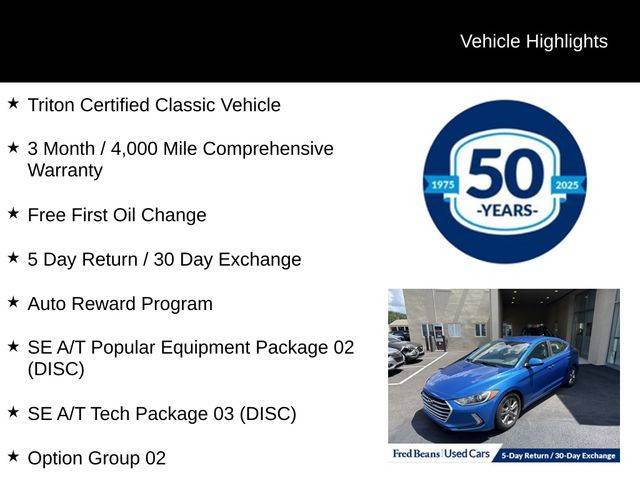 Vehicle Highlights

★ Triton Certified Classic Vehicle

★ 3 Month / 4,000 Mile Comprehensive Warranty

★ Free First Oil Change

★ 5 Day Return / 30 Day Exchange

★ Auto Reward Program

★ SE A/T Popular Equipment Package 02 (DISC)

★ SE A/T Tech Package 03 (DISC)

★ Option Group 02

1975 50 -YEARS- 2025

Fred Beans | Used Cars 5-Day Return / 30-Day Exchange